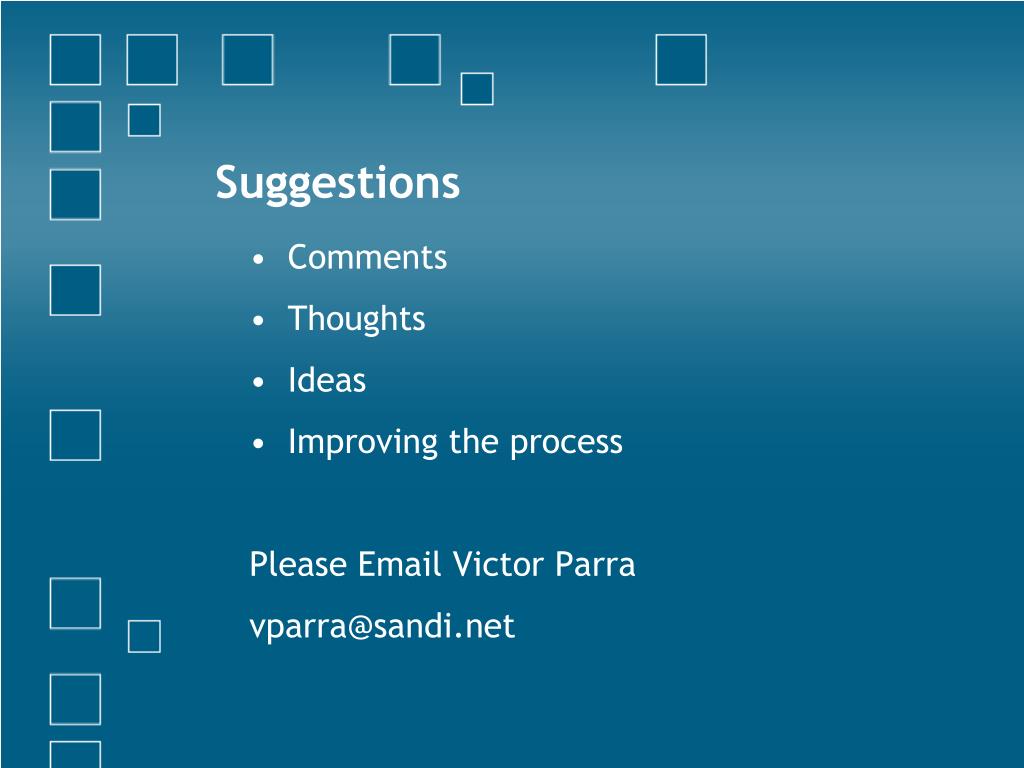 Suggestions

• Comments
• Thoughts
• Ideas
• Improving the process

Please Email Victor Parra
vparra@sandi.net